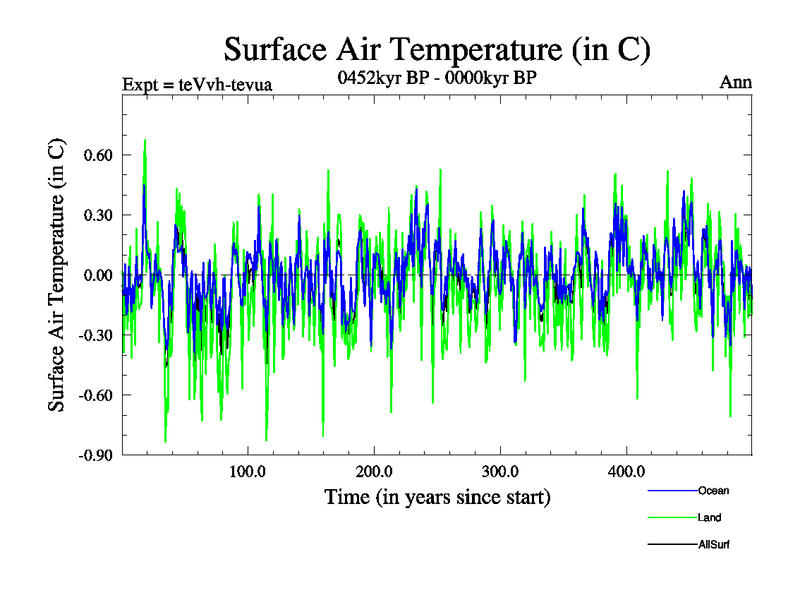 Surface Air Temperature (in C)

Expt = teVvh-tevua

0452kyr BP - 0000kyr BP

Ann

Surface Air Temperature (in C)

0.60
0.30
0.00
-0.30
-0.60
-0.90

100.0
200.0
300.0
400.0

Time (in years since start)

Ocean
Land
AllSurf